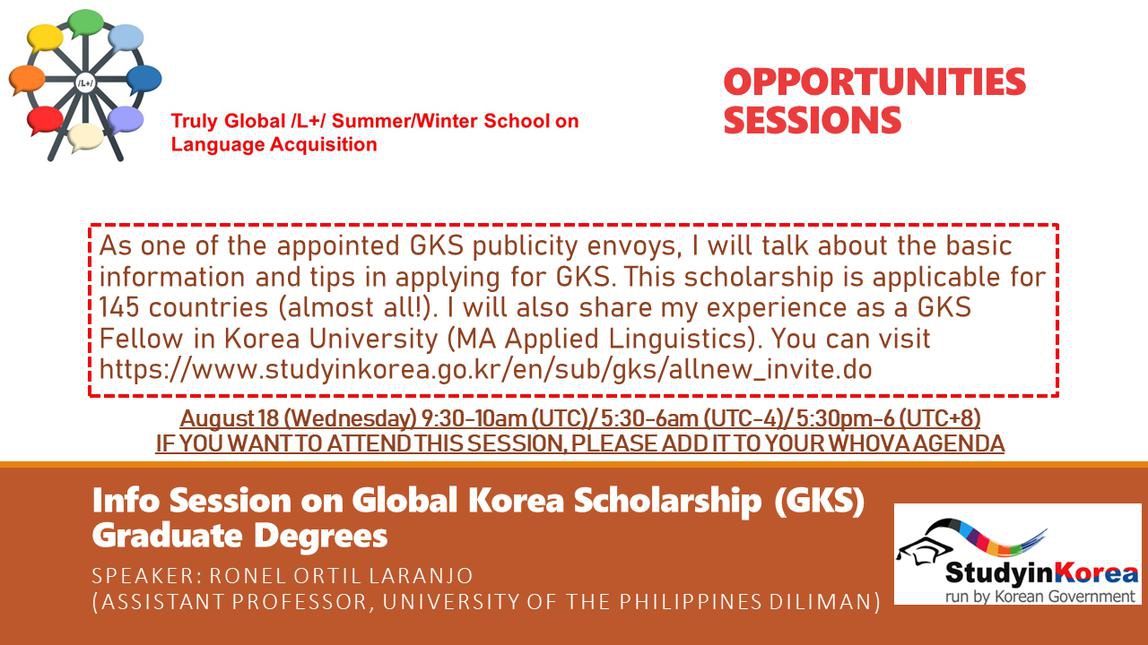 /L+/

Truly Global /L+/ Summer/Winter School on Language Acquisition

OPPORTUNITIES SESSIONS

As one of the appointed GKS publicity envoys, I will talk about the basic information and tips in applying for GKS. This scholarship is applicable for 145 countries (almost all!). I will also share my experience as a GKS Fellow in Korea University (MA Applied Linguistics). You can visit https://www.studyinkorea.go.kr/en/sub/gks/allnew_invite.do

August 18 (Wednesday) 9:30-10am (UTC)/ 5:30-6am (UTC-4)/ 5:30pm-6 (UTC+8)
IF YOU WANT TO ATTEND THIS SESSION, PLEASE ADD IT TO YOUR WHOVA AGENDA

Info Session on Global Korea Scholarship (GKS) Graduate Degrees

SPEAKER: RONEL ORTIL LARANJO
(ASSISTANT PROFESSOR, UNIVERSITY OF THE PHILIPPINES DILIMAN)

StudyinKorea
run by Korean Government